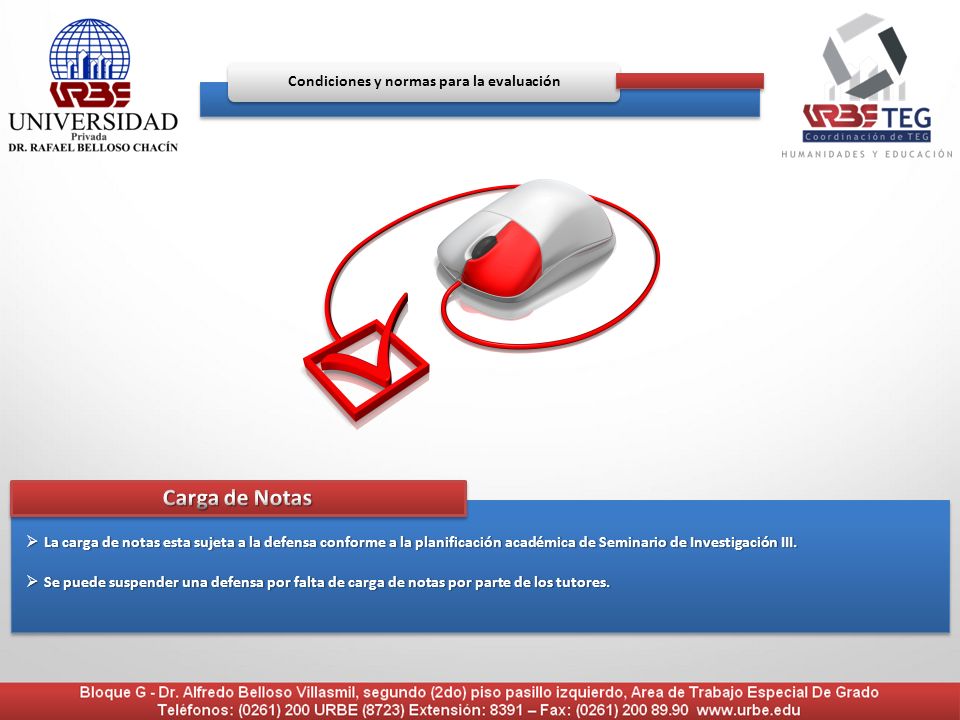 URBE
UNIVERSIDAD
Privada
DR. RAFAEL BELLOSO CHACÍN

Condiciones y normas para la evaluación

URBE TEG
Coordinación de TEG
HUMANIDADES Y EDUCACIÓN

Carga de Notas

➢ La carga de notas esta sujeta a la defensa conforme a la planificación académica de Seminario de Investigación III.

➢ Se puede suspender una defensa por falta de carga de notas por parte de los tutores.

Bloque G - Dr. Alfredo Belloso Villasmil, segundo (2do) piso pasillo izquierdo, Area de Trabajo Especial De Grado
Teléfonos: (0261) 200 URBE (8723) Extensión: 8391 – Fax: (0261) 200 89.90 www.urbe.edu